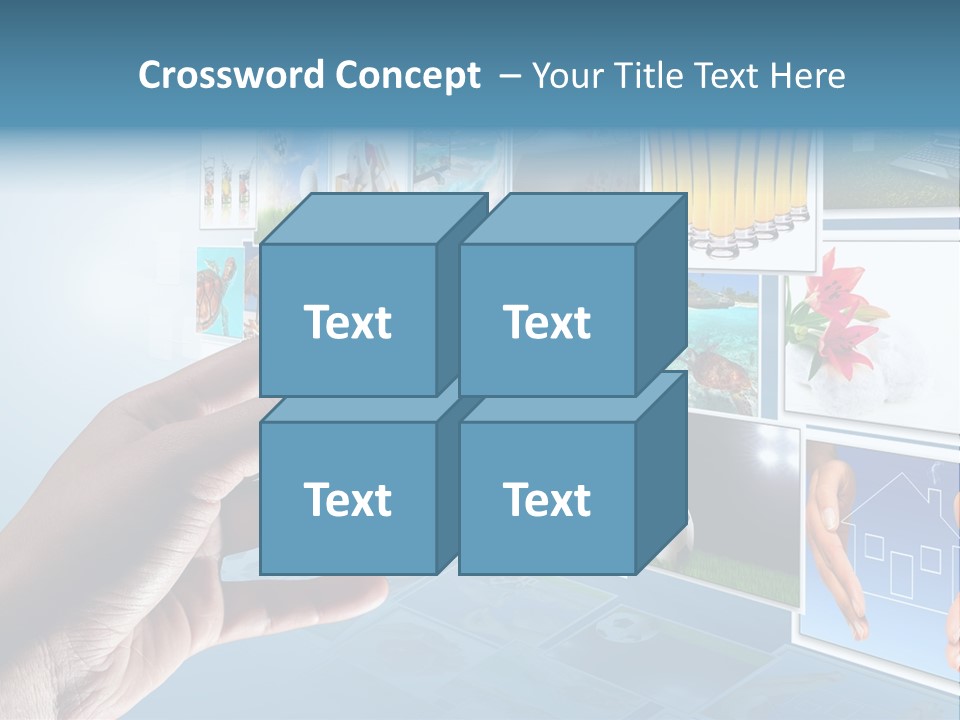 Crossword Concept – Your Title Text Here

Text

Text

Text

Text